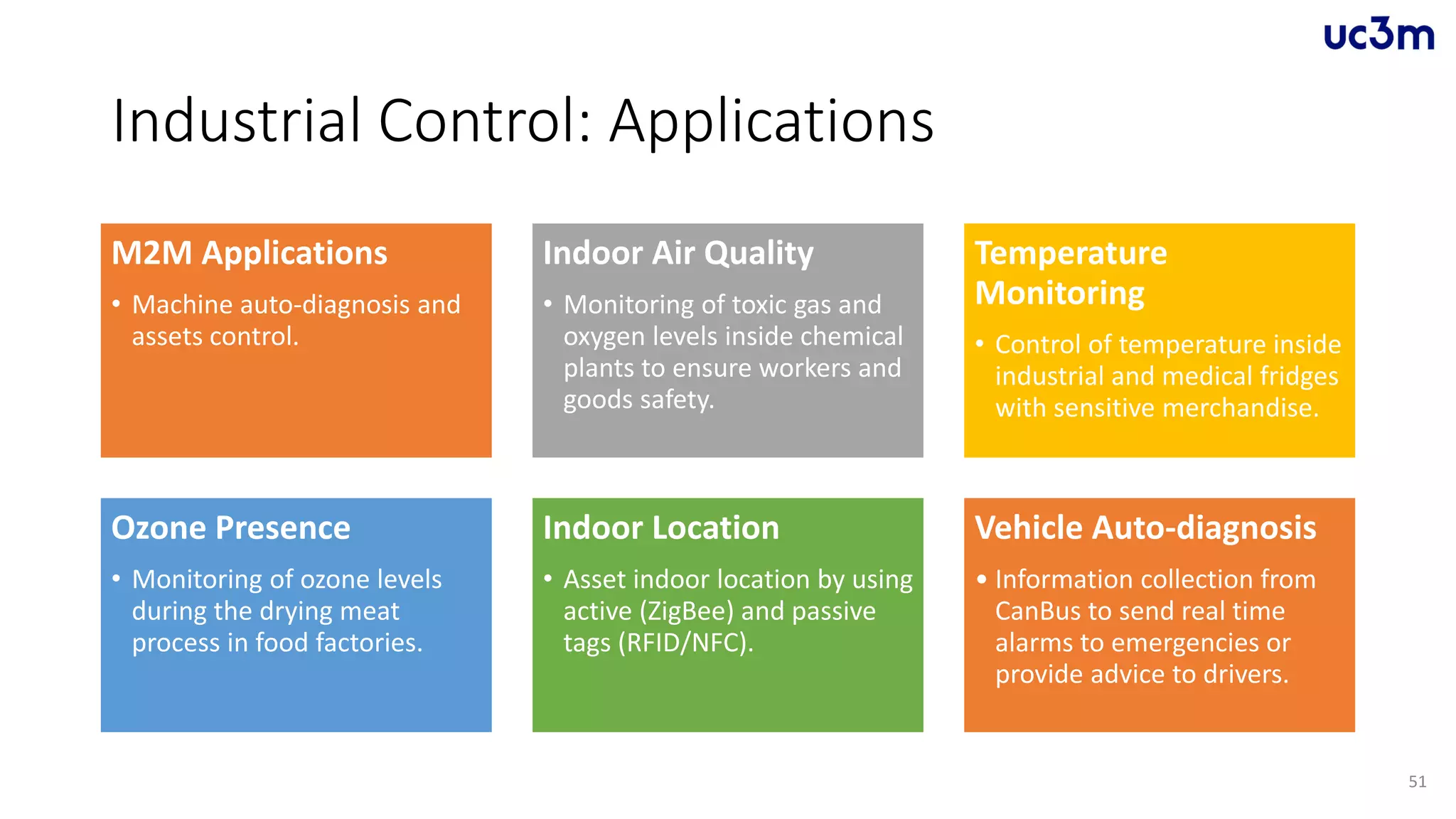 uc3m

Industrial Control: Applications

M2M Applications

• Machine auto-diagnosis and assets control.

Indoor Air Quality

• Monitoring of toxic gas and oxygen levels inside chemical plants to ensure workers and goods safety.

Temperature Monitoring

• Control of temperature inside industrial and medical fridges with sensitive merchandise.

Ozone Presence

• Monitoring of ozone levels during the drying meat process in food factories.

Indoor Location

• Asset indoor location by using active (ZigBee) and passive tags (RFID/NFC).

Vehicle Auto-diagnosis

• Information collection from CanBus to send real time alarms to emergencies or provide advice to drivers.

51